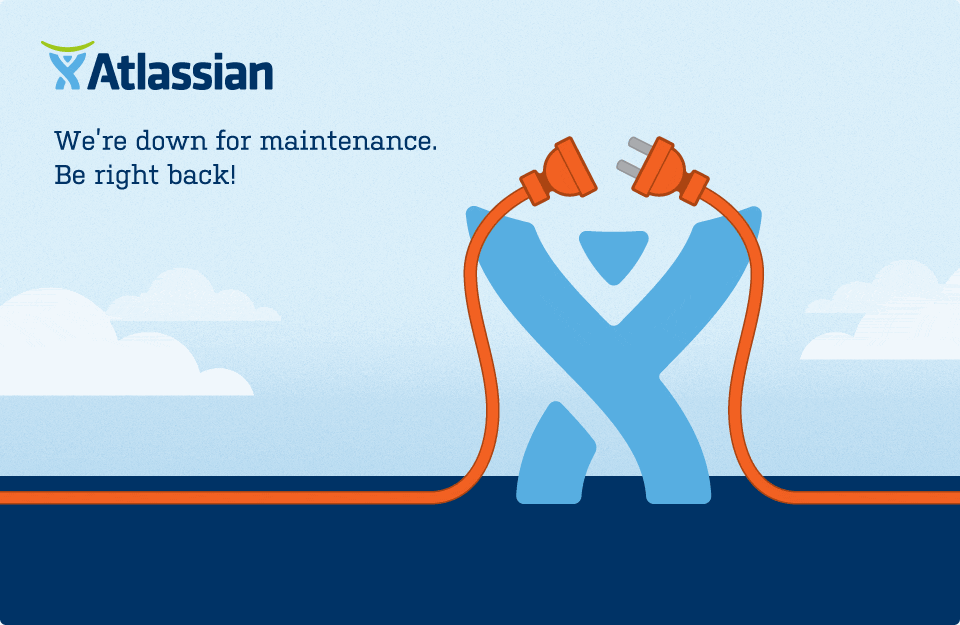 Atlassian

We're down for maintenance.
Be right back!